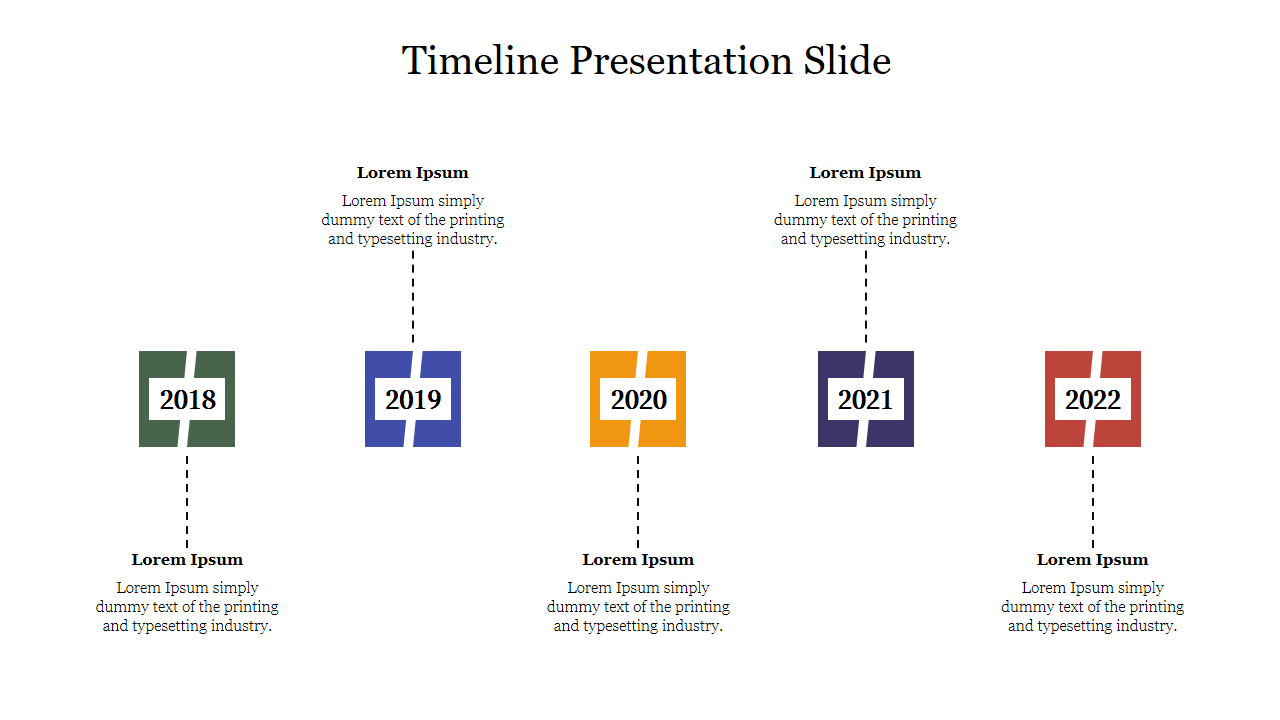 Timeline Presentation Slide

Lorem Ipsum

Lorem Ipsum simply dummy text of the printing and typesetting industry.

Lorem Ipsum

Lorem Ipsum simply dummy text of the printing and typesetting industry.

2018

2019

2020

2021

2022

Lorem Ipsum

Lorem Ipsum simply dummy text of the printing and typesetting industry.

Lorem Ipsum

Lorem Ipsum simply dummy text of the printing and typesetting industry.

Lorem Ipsum

Lorem Ipsum simply dummy text of the printing and typesetting industry.